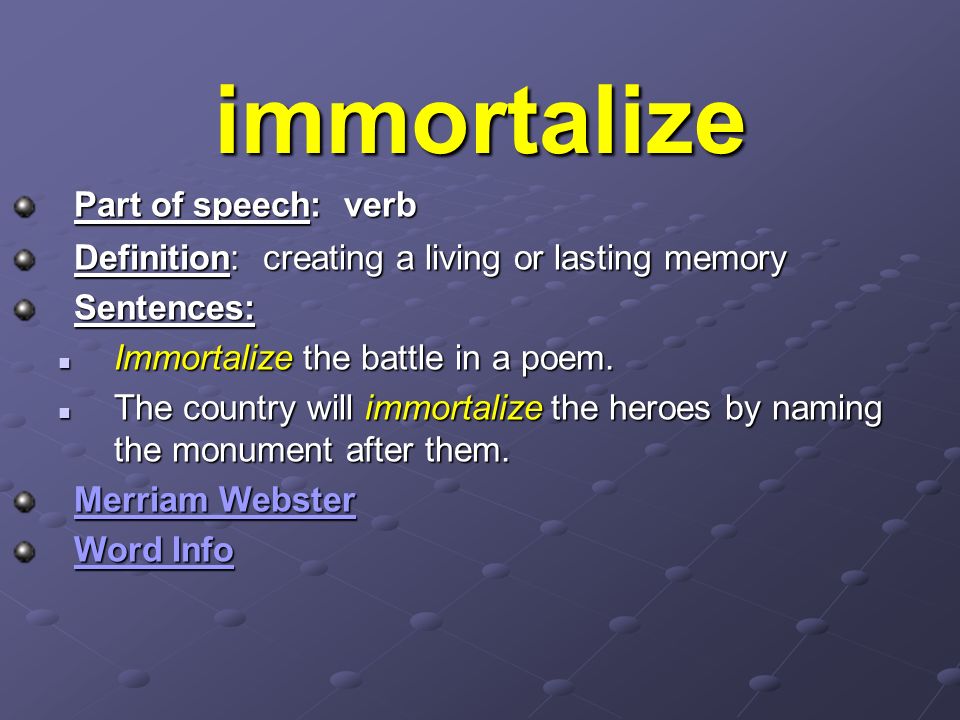 immortalize

Part of speech: verb

Definition: creating a living or lasting memory

Sentences:

Immortalize the battle in a poem.

The country will immortalize the heroes by naming the monument after them.

Merriam Webster

Word Info